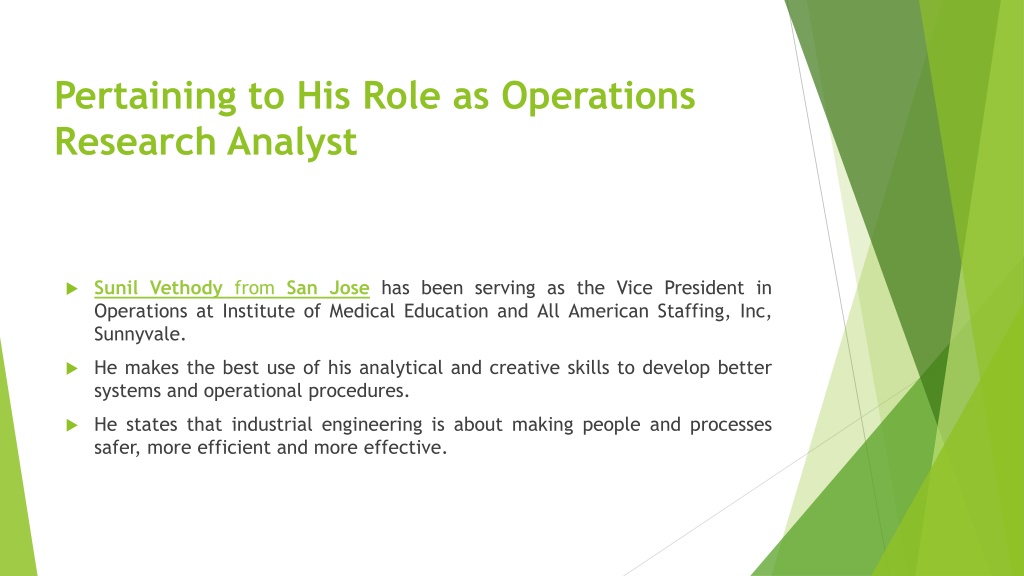 Pertaining to His Role as Operations Research Analyst

Sunil Vethody from San Jose has been serving as the Vice President in Operations at Institute of Medical Education and All American Staffing, Inc, Sunnyvale.

He makes the best use of his analytical and creative skills to develop better systems and operational procedures.

He states that industrial engineering is about making people and processes safer, more efficient and more effective.